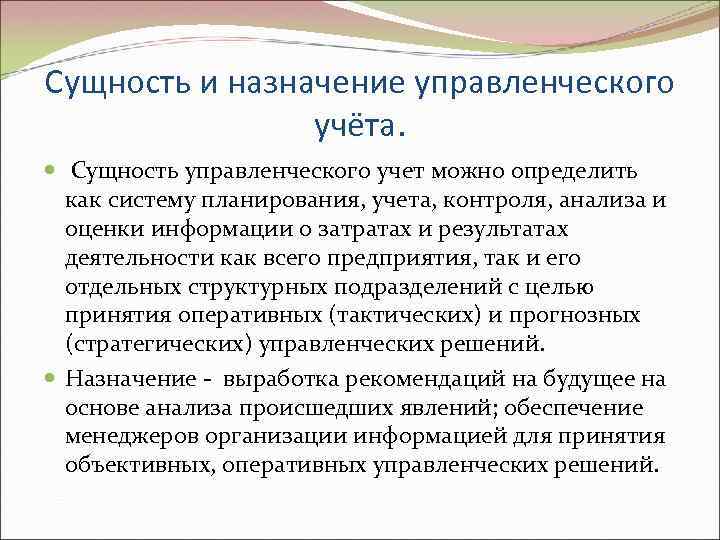 Сущность и назначение управленческого учёта.

Сущность управленческого учет можно определить как систему планирования, учета, контроля, анализа и оценки информации о затратах и результатах деятельности как всего предприятия, так и его отдельных структурных подразделений с целью принятия оперативных (тактических) и прогнозных (стратегических) управленческих решений.

Назначение - выработка рекомендаций на будущее на основе анализа происшедших явлений; обеспечение менеджеров организации информацией для принятия объективных, оперативных управленческих решений.